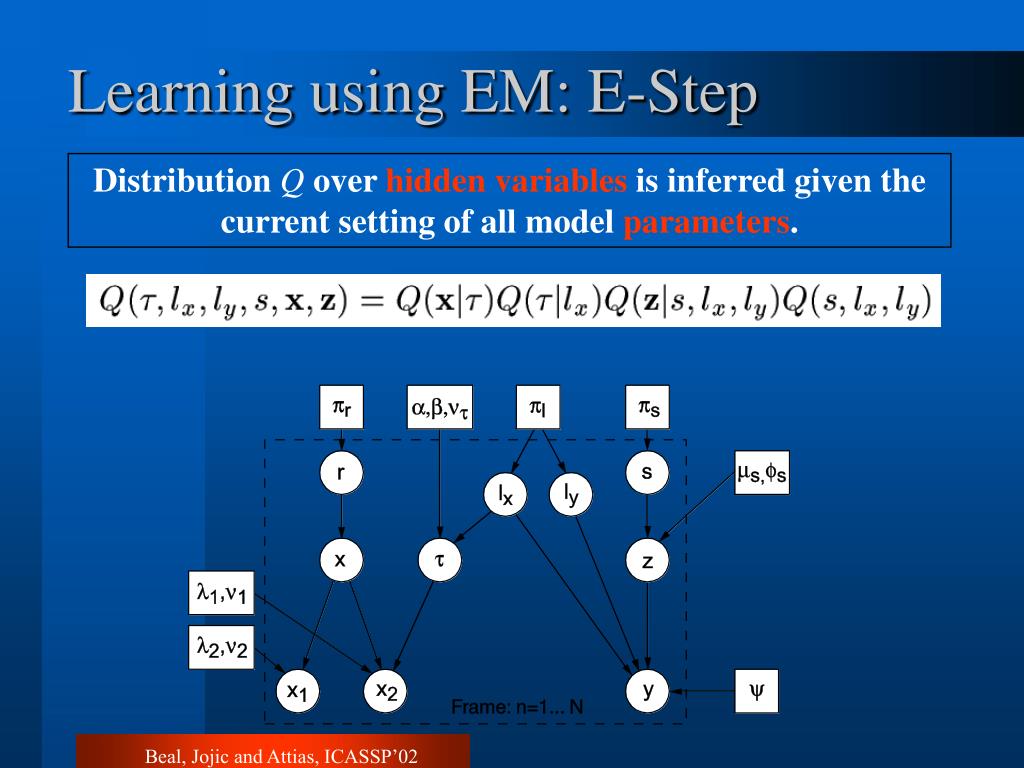 Learning using EM: E-Step

Distribution $Q$ over hidden variables is inferred given the current setting of all model parameters.

$Q(\tau, l_x, l_y, s, \mathbf{x}, \mathbf{z}) = Q(\mathbf{x}|\tau)Q(\tau|l_x)Q(\mathbf{z}|s, l_x, l_y)Q(s, l_x, l_y)$

$\pi_r$
$\alpha,\beta,\nu_\tau$
$\pi_l$
$\pi_s$
r
$l_x$
$l_y$
s
$\mu_s,\phi_s$
x
$\tau$
z
$\lambda_1,\nu_1$
$\lambda_2,\nu_2$
$x_1$
$x_2$
y
$\psi$
Frame: n=1... N

Beal, Jojic and Attias, ICASSP'02